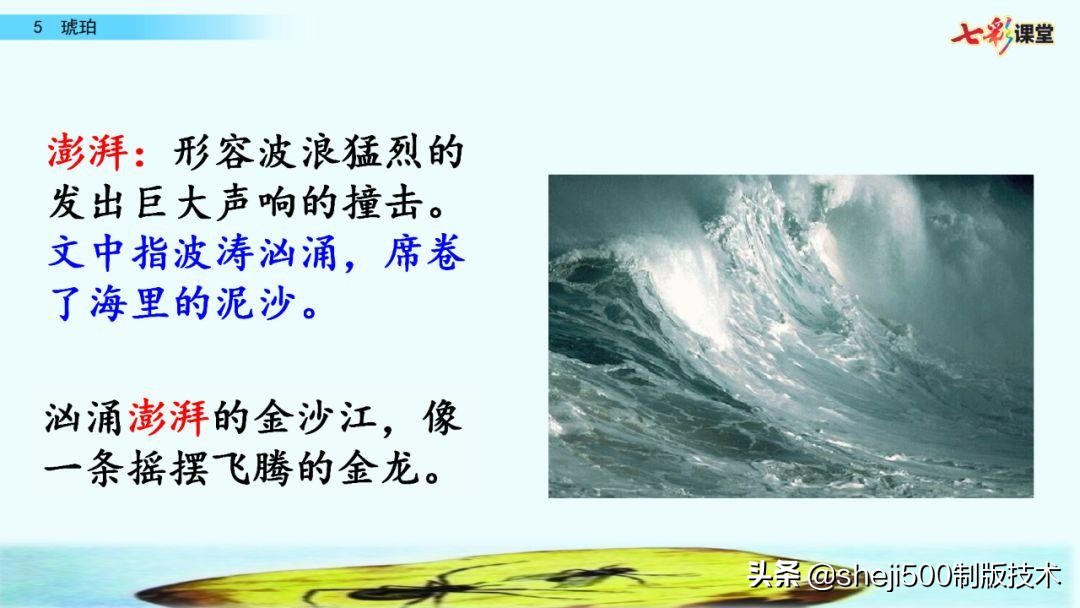 5 琥珀

七彩课堂

澎湃：形容波浪猛烈的发出巨大声响的撞击。文中指波涛汹涌，席卷了海里的泥沙。

汹涌澎湃的金沙江，像一条摇摆飞腾的金龙。

头条 @sheji500制版技术